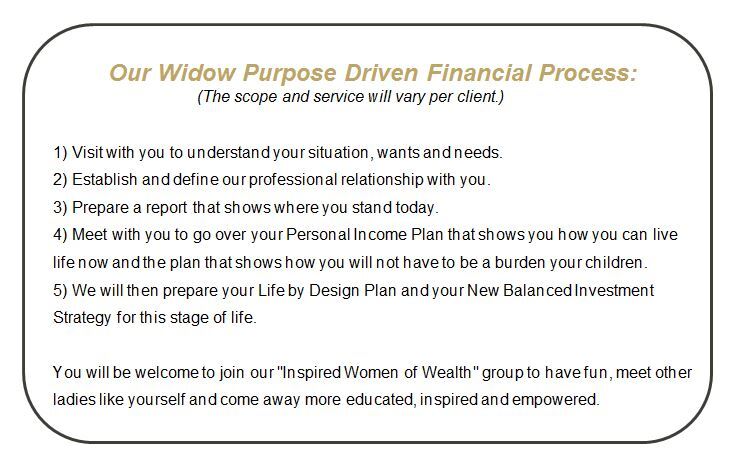 Our Widow Purpose Driven Financial Process:
(The scope and service will vary per client.)

1) Visit with you to understand your situation, wants and needs.
2) Establish and define our professional relationship with you.
3) Prepare a report that shows where you stand today.
4) Meet with you to go over your Personal Income Plan that shows you how you can live life now and the plan that shows how you will not have to be a burden your children.
5) We will then prepare your Life by Design Plan and your New Balanced Investment Strategy for this stage of life.

You will be welcome to join our "Inspired Women of Wealth" group to have fun, meet other ladies like yourself and come away more educated, inspired and empowered.